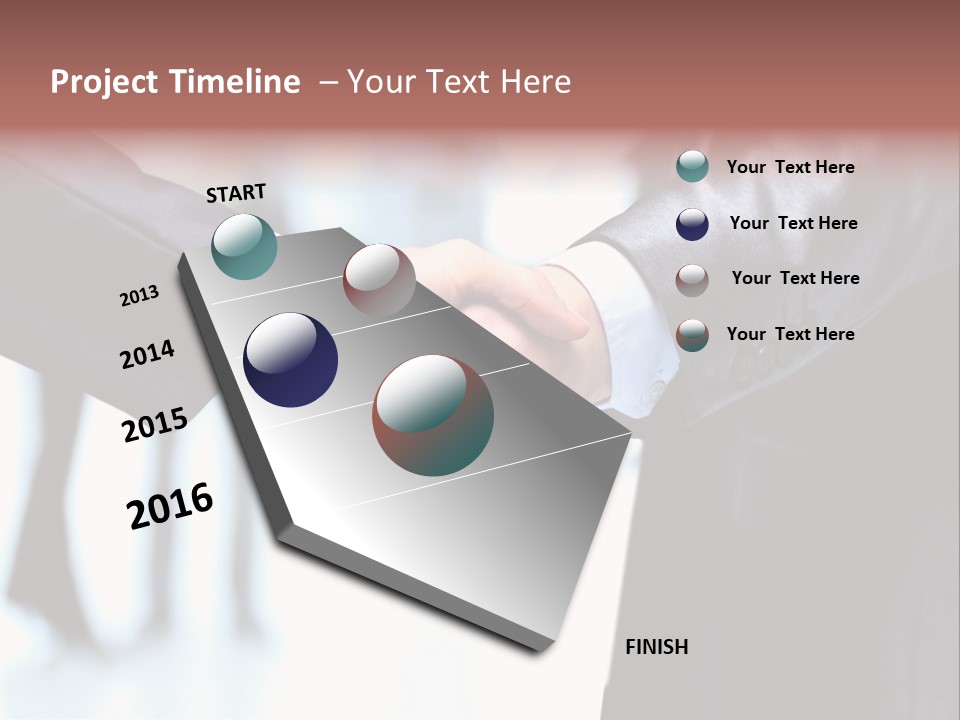 Project Timeline – Your Text Here

START

2013

2014

2015

2016

FINISH

Your Text Here

Your Text Here

Your Text Here

Your Text Here